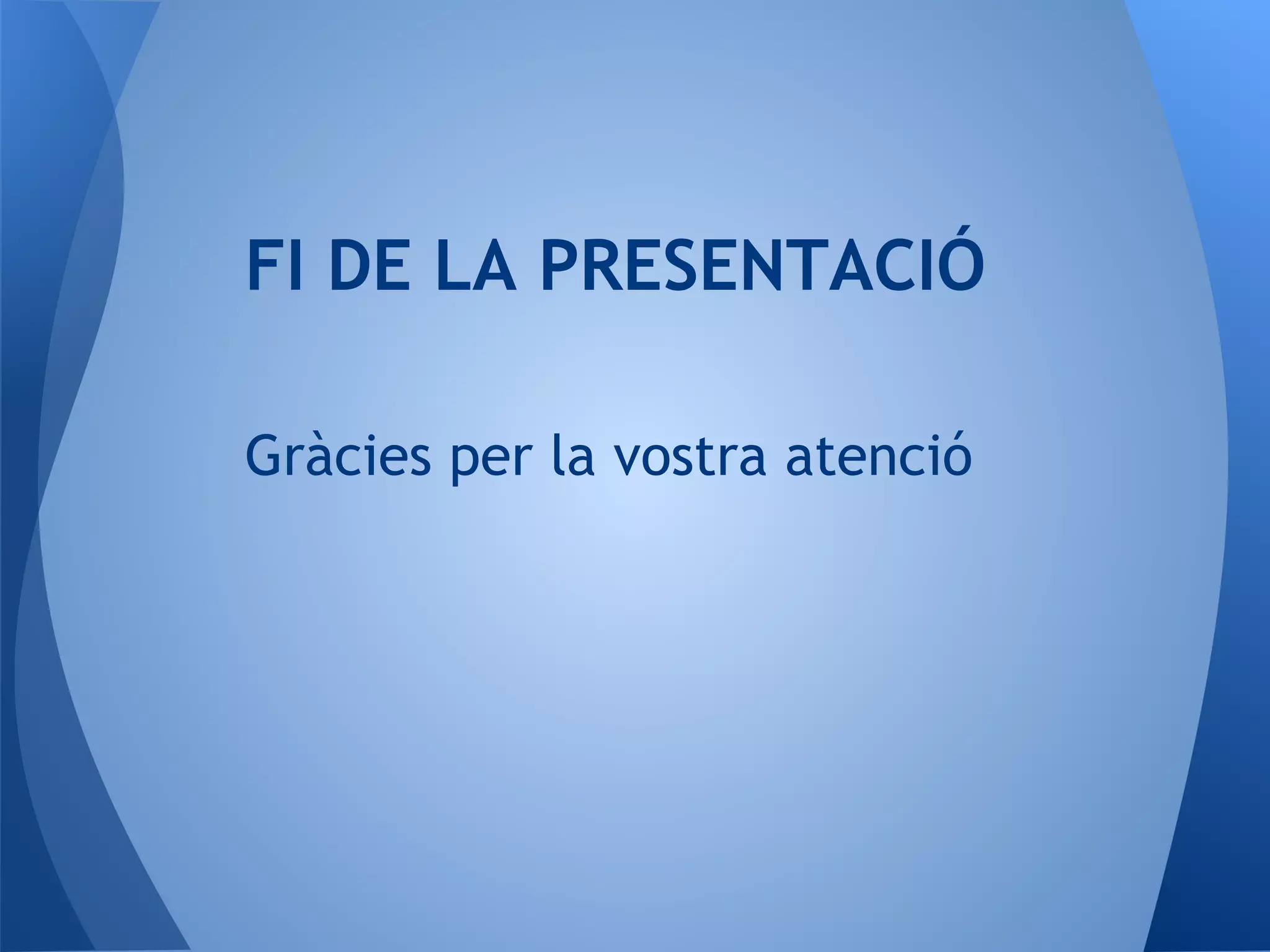 FI DE LA PRESENTACIÓ

Gràcies per la vostra atenció